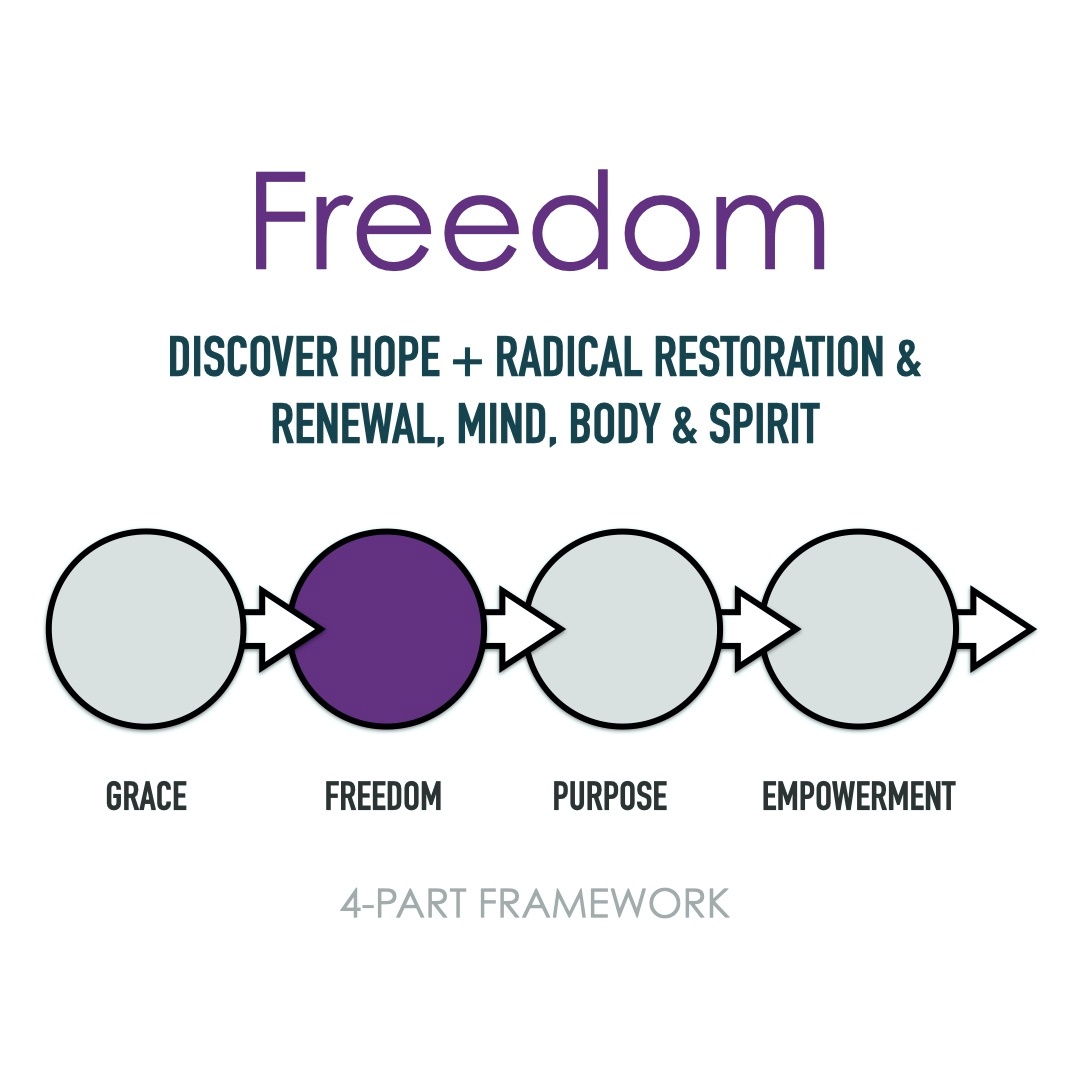 Freedom

DISCOVER HOPE + RADICAL RESTORATION & RENEWAL, MIND, BODY & SPIRIT

GRACE FREEDOM PURPOSE EMPOWERMENT

4-PART FRAMEWORK